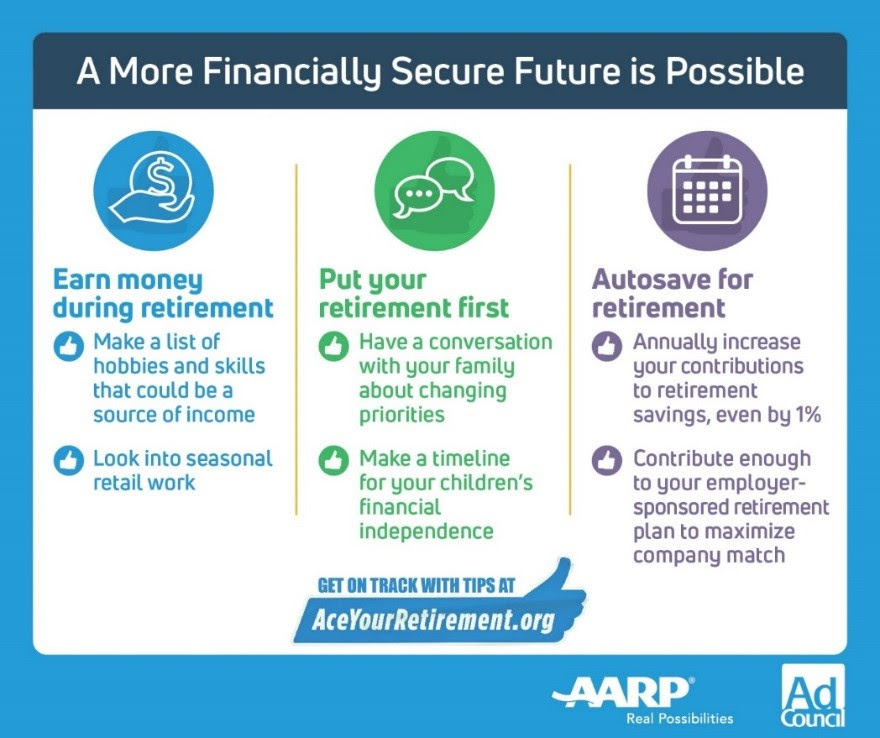 A More Financially Secure Future is Possible

Earn money during retirement

Make a list of hobbies and skills that could be a source of income

Look into seasonal retail work

Put your retirement first

Have a conversation with your family about changing priorities

Make a timeline for your children's financial independence

Autosave for retirement

Annually increase your contributions to retirement savings, even by 1%

Contribute enough to your employer-sponsored retirement plan to maximize company match

GET ON TRACK WITH TIPS AT
AceYourRetirement.org

AARP
Real Possibilities

Ad Council